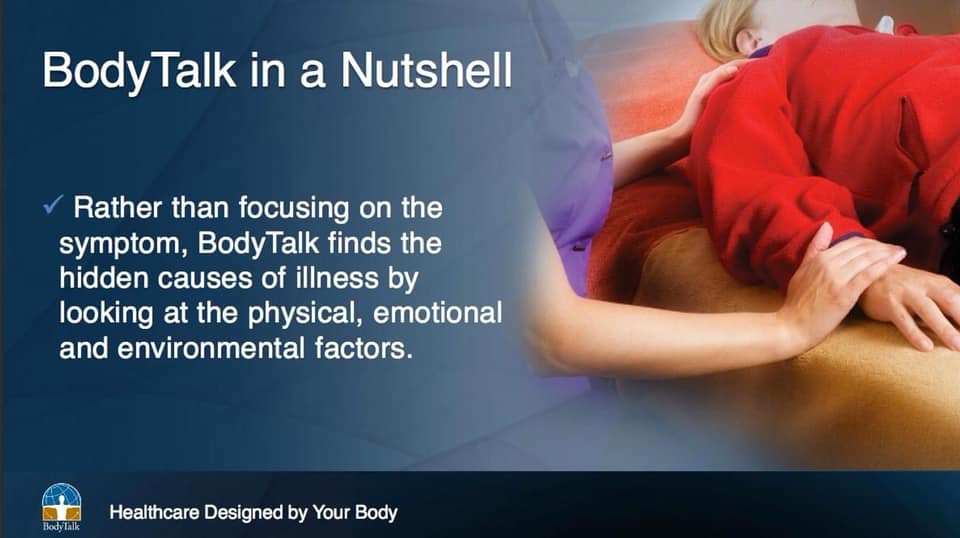 BodyTalk in a Nutshell

✓ Rather than focusing on the symptom, BodyTalk finds the hidden causes of illness by looking at the physical, emotional and environmental factors.

BodyTalk

Healthcare Designed by Your Body